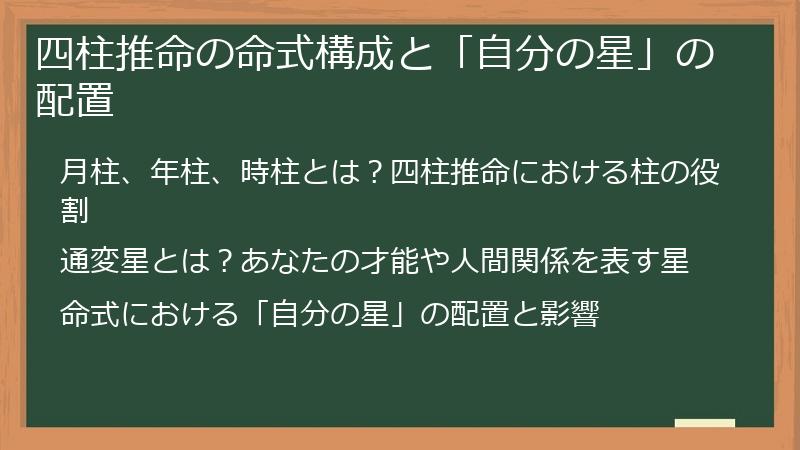 四柱推命の命式構成と「自分の星」の配置

月柱、年柱、時柱とは？四柱推命における柱の役割

通変星とは？あなたの才能や人間関係を表す星

命式における「自分の星」の配置と影響